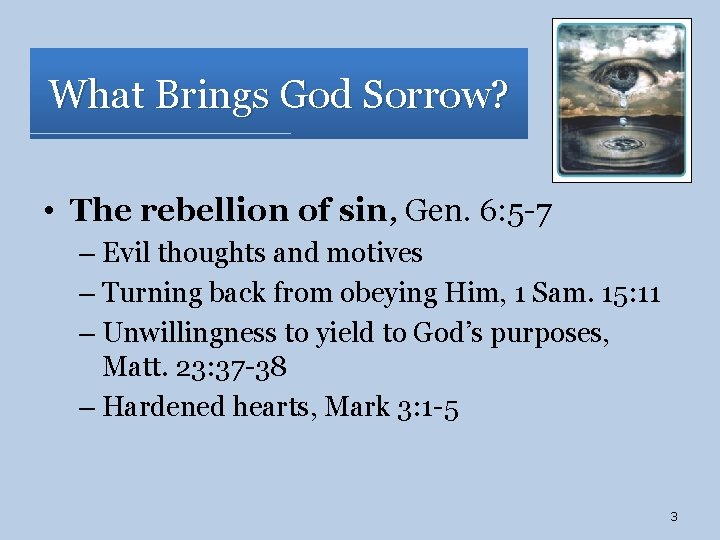 What Brings God Sorrow?

• The rebellion of sin, Gen. 6:5-7

– Evil thoughts and motives

– Turning back from obeying Him, 1 Sam. 15:11

– Unwillingness to yield to God's purposes, Matt. 23:37-38

– Hardened hearts, Mark 3:1-5

3